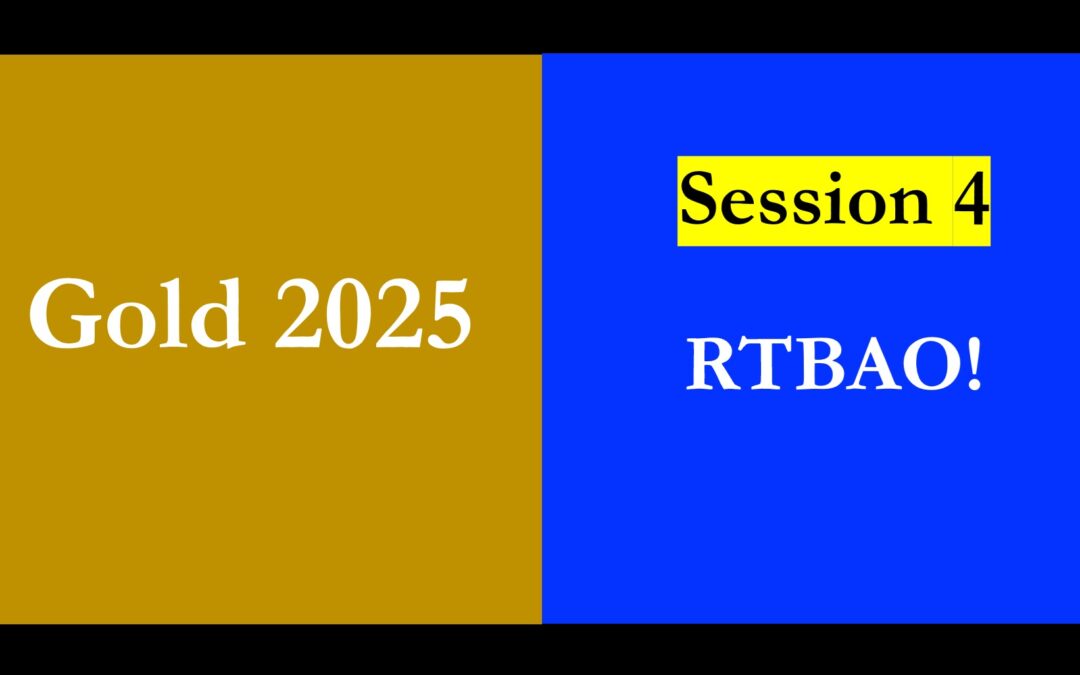 Gold 2025

Session 4

RTBAO!